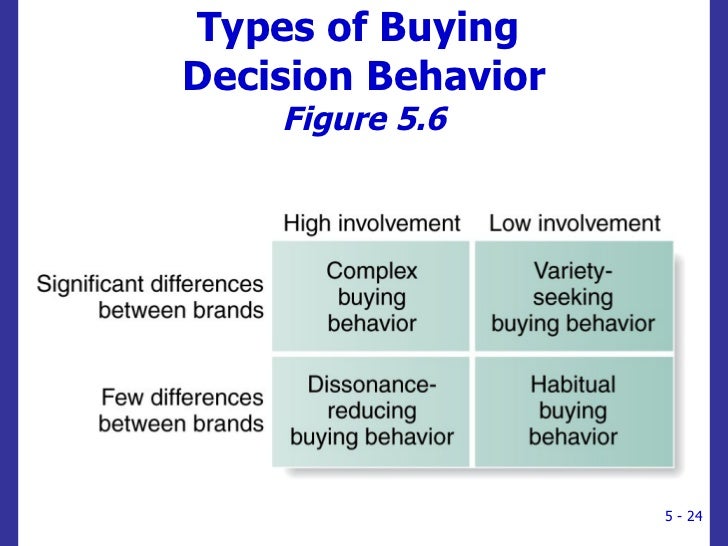 Types of Buying Decision Behavior
Figure 5.6

|  | High involvement | Low involvement |
|---|---|---|
| Significant differences between brands | Complex buying behavior | Variety-seeking buying behavior |
| Few differences between brands | Dissonance-reducing buying behavior | Habitual buying behavior |

5 - 24